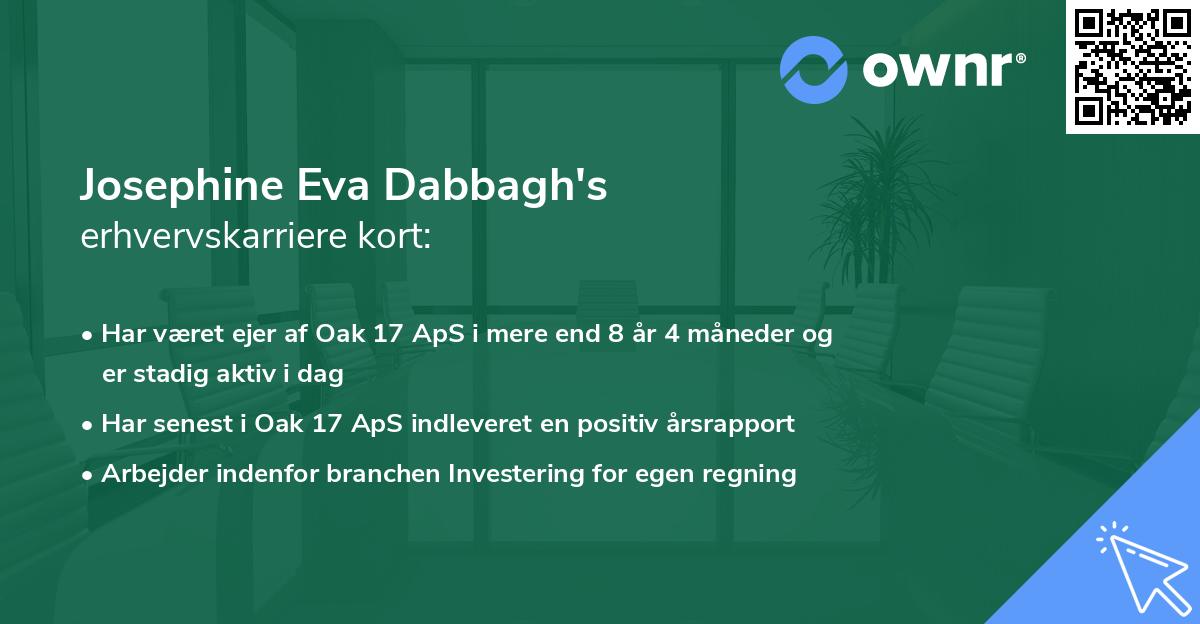 ownr®

Josephine Eva Dabbagh's
erhvervskarriere kort:

• Har været ejer af Oak 17 ApS i mere end 8 år 4 måneder og er stadig aktiv i dag

• Har senest i Oak 17 ApS indleveret en positiv årsrapport

• Arbejder indenfor branchen Investering for egen regning